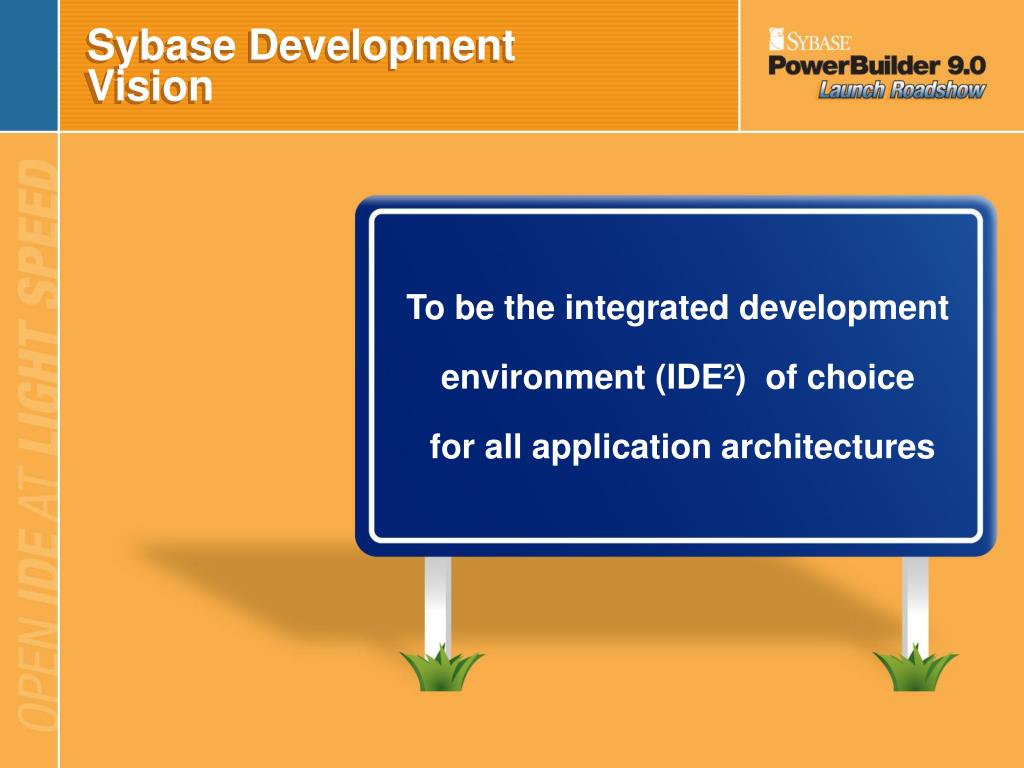 Sybase Development Vision

SYBASE
PowerBuilder 9.0
Launch Roadshow

OPEN IDE AT LIGHT SPEED

To be the integrated development environment (IDE$^2$) of choice for all application architectures